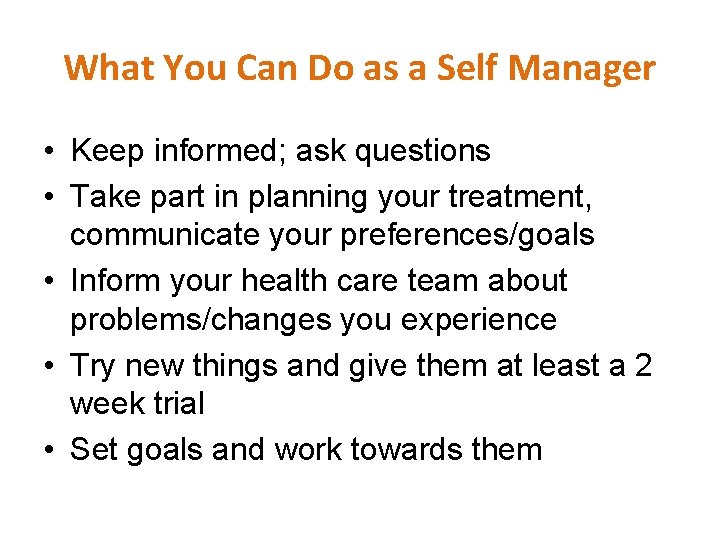 What You Can Do as a Self Manager

• Keep informed; ask questions
• Take part in planning your treatment, communicate your preferences/goals
• Inform your health care team about problems/changes you experience
• Try new things and give them at least a 2 week trial
• Set goals and work towards them